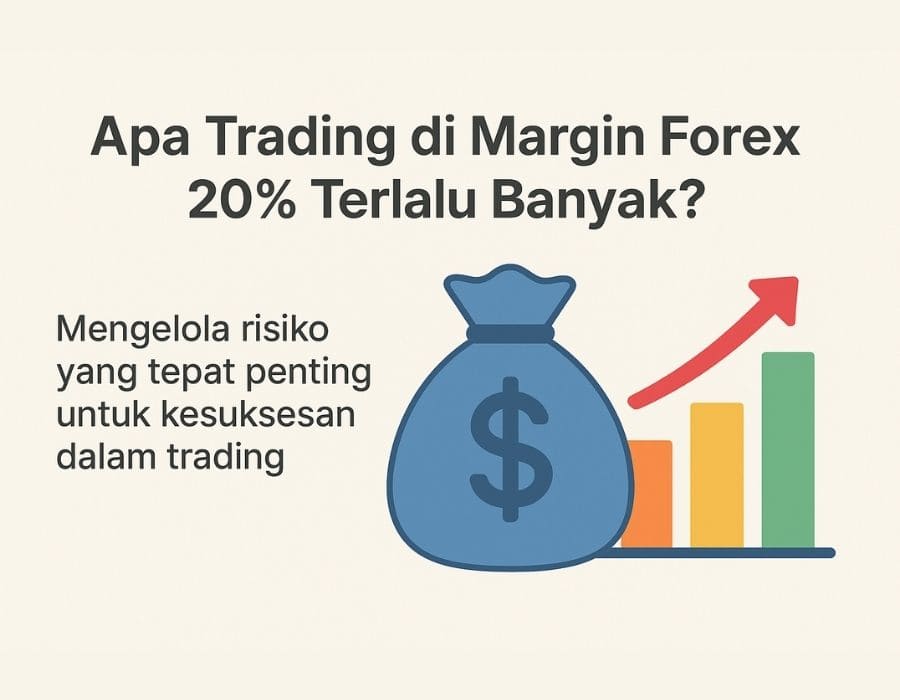 Apa Trading di Margin Forex 20% Terlalu Banyak?

Mengelola risiko yang tepat penting untuk kesuksesan dalam trading

$